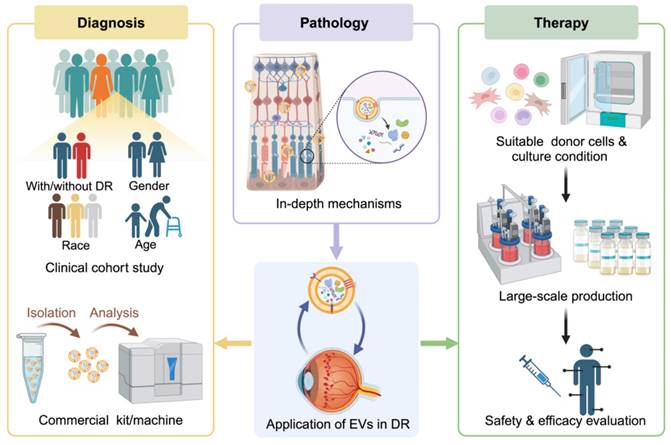 Diagnosis

With/without DR
Gender
Race
Age
Clinical cohort study

Isolation
Analysis

Commercial kit/machine

Pathology

In-depth mechanisms

Application of EVs in DR

Therapy

Suitable donor cells & culture condition

Large-scale production

Safety & efficacy evaluation